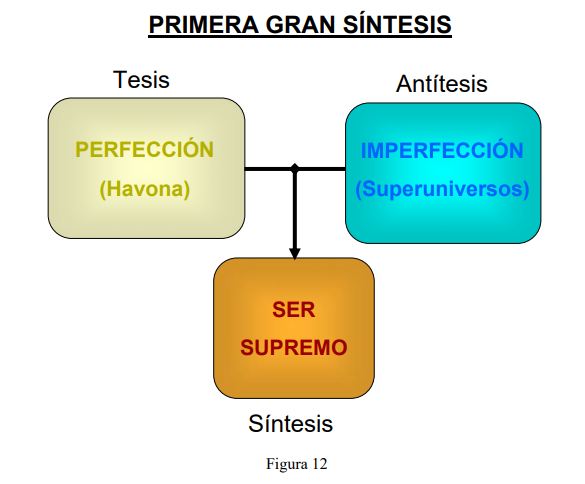 PRIMERA GRAN SÍNTESIS

Tesis

PERFECCIÓN
(Havona)

Antítesis

IMPERFECCIÓN
(Superuniversos)

SER
SUPREMO

Síntesis

Figura 12